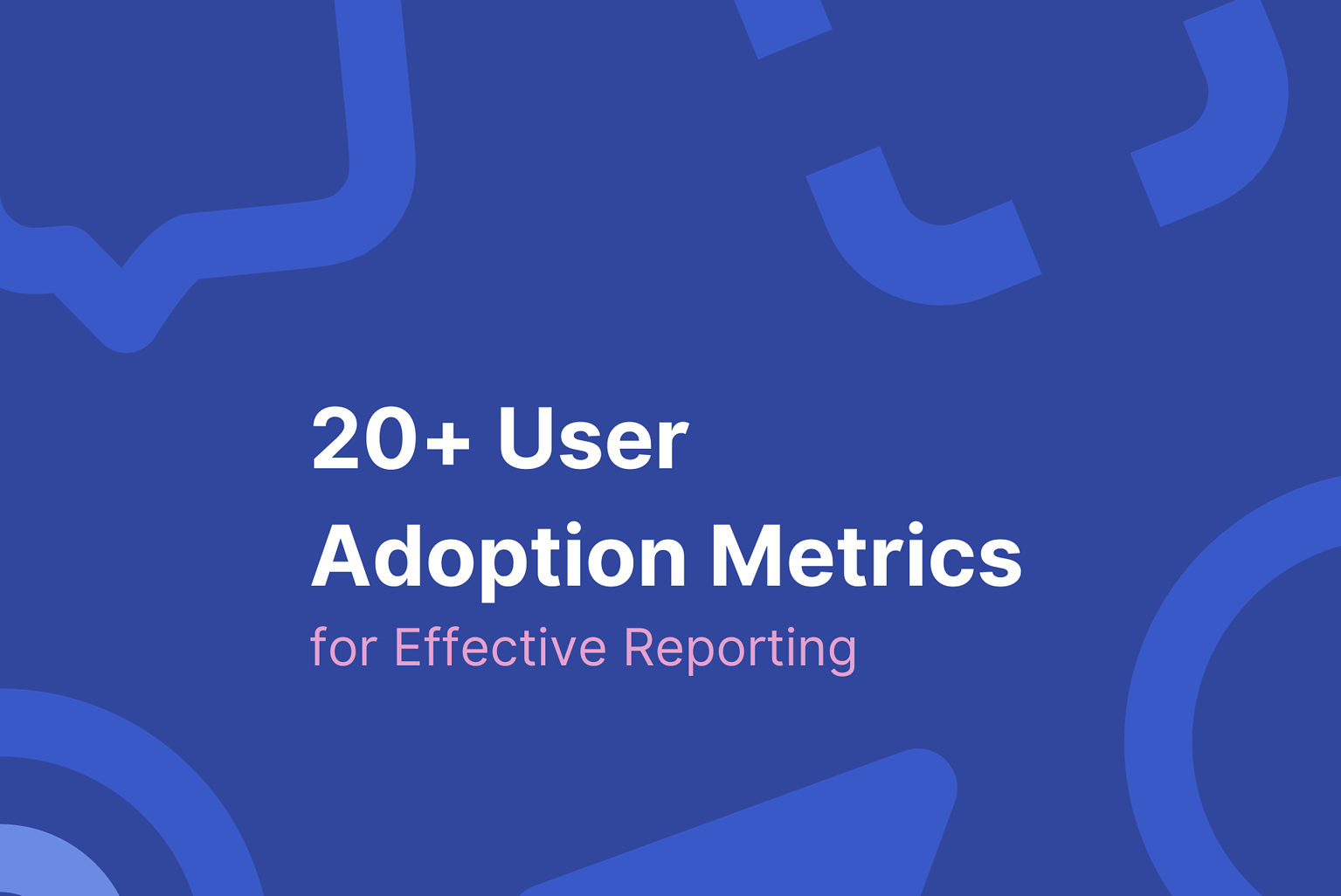 20+ User
Adoption Metrics
for Effective Reporting